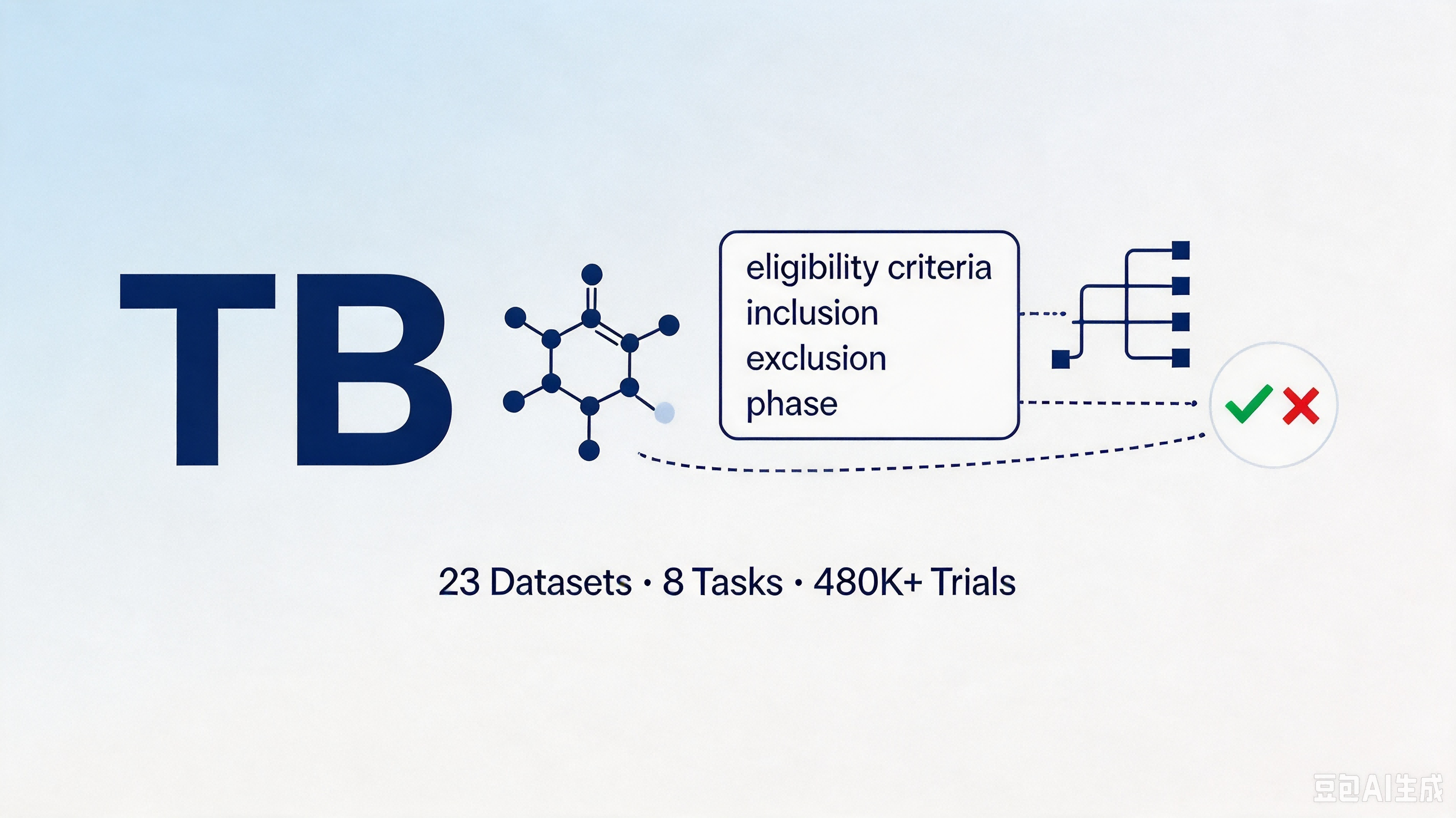 TB

eligibility criteria
inclusion
exclusion
phase

23 Datasets · 8 Tasks · 480K+ Trials

豆包AI生成